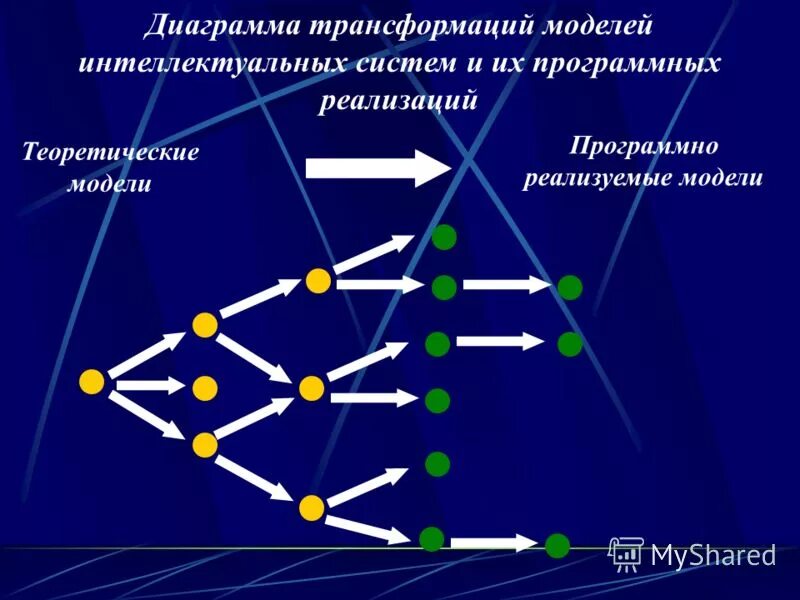 Диаграмма трансформаций моделей интеллектуальных систем и их программных реализаций

Теоретические модели

Программно реализуемые модели

MyShared